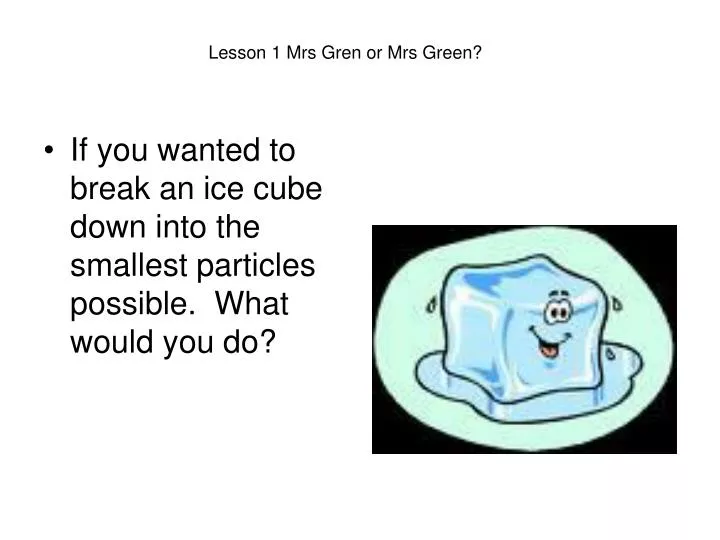 Lesson 1 Mrs Gren or Mrs Green?

• If you wanted to break an ice cube down into the smallest particles possible.  What would you do?